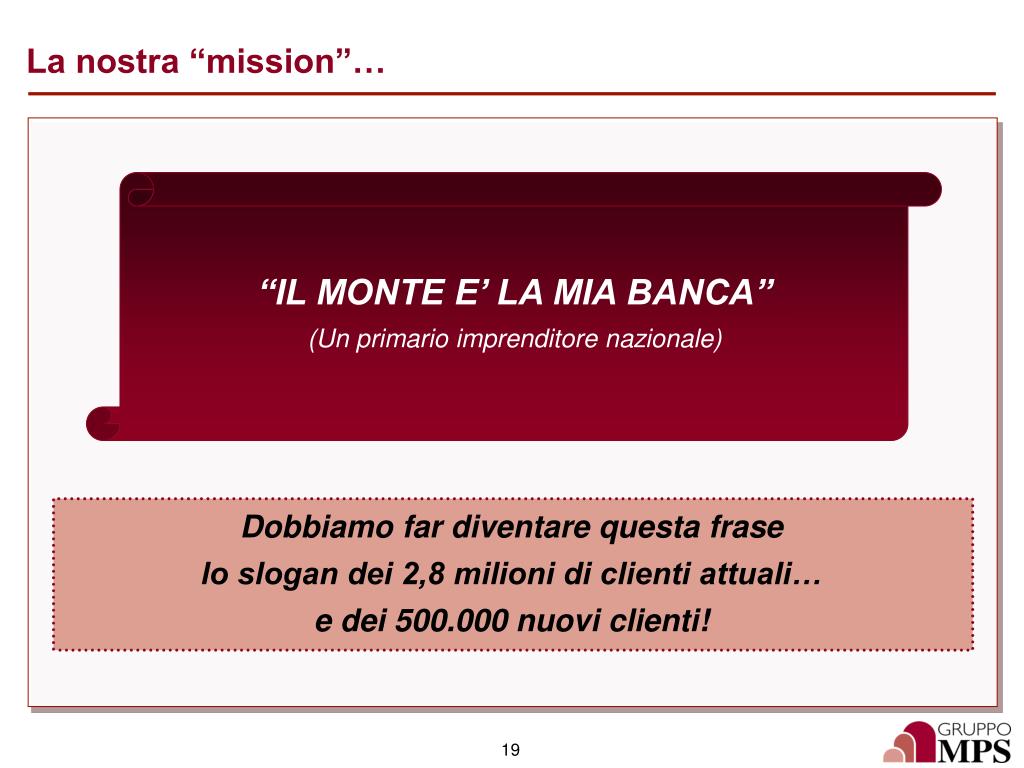 La nostra “mission”…

“IL MONTE E’ LA MIA BANCA”
(Un primario imprenditore nazionale)

Dobbiamo far diventare questa frase
lo slogan dei 2,8 milioni di clienti attuali…
e dei 500.000 nuovi clienti!

19

GRUPPO
MPS